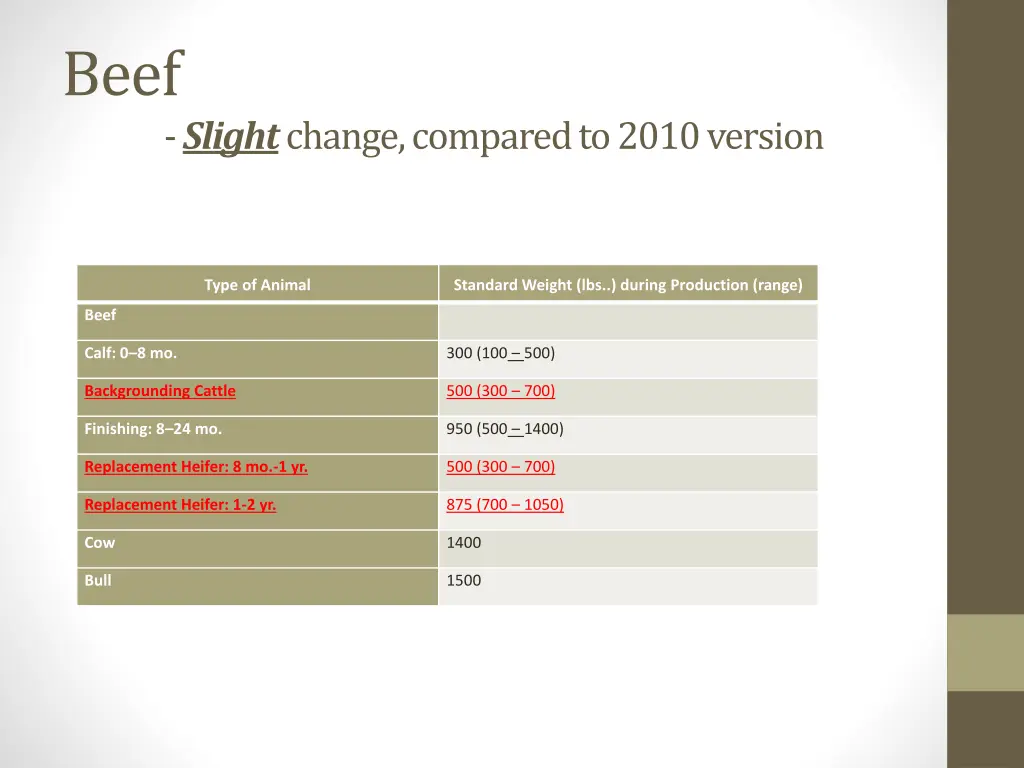 Beef

- Slight change, compared to 2010 version

| Type of Animal | Standard Weight (lbs..) during Production (range) |
|---|---|
| Beef | |
| Calf: 0–8 mo. | 300 (100 – 500) |
| Backgrounding Cattle | 500 (300 – 700) |
| Finishing: 8–24 mo. | 950 (500 – 1400) |
| Replacement Heifer: 8 mo.-1 yr. | 500 (300 – 700) |
| Replacement Heifer: 1-2 yr. | 875 (700 – 1050) |
| Cow | 1400 |
| Bull | 1500 |